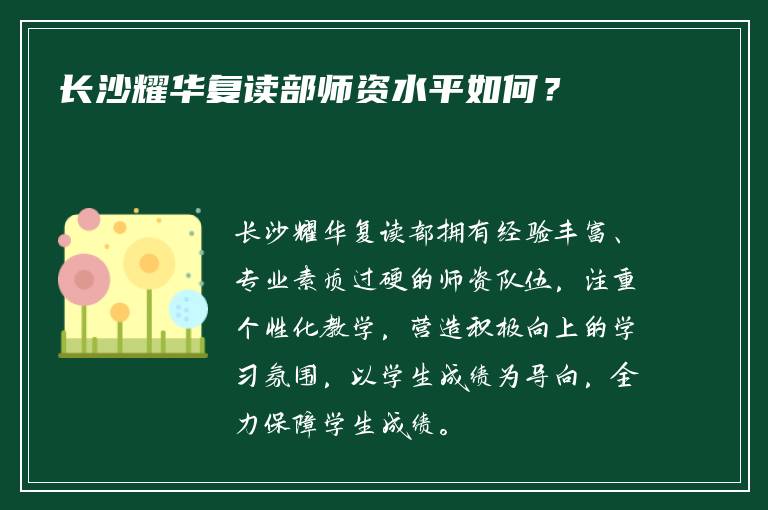 长沙耀华复读部师资水平如何？

长沙耀华复读部拥有经验丰富、专业素质过硬的师资队伍，注重个性化教学，营造积极向上的学习氛围，以学生成绩为导向，全力保障学生成绩。